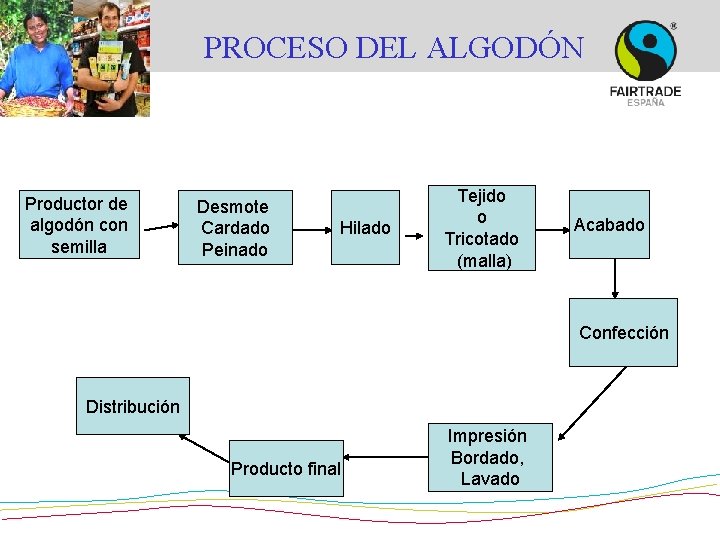 PROCESO DEL ALGODÓN

FAIRTRADE
ESPAÑA

Productor de algodón con semilla

Desmote
Cardado
Peinado

Hilado

Tejido
o
Tricotado
(malla)

Acabado

Confección

Impresión
Bordado,
Lavado

Producto final

Distribución